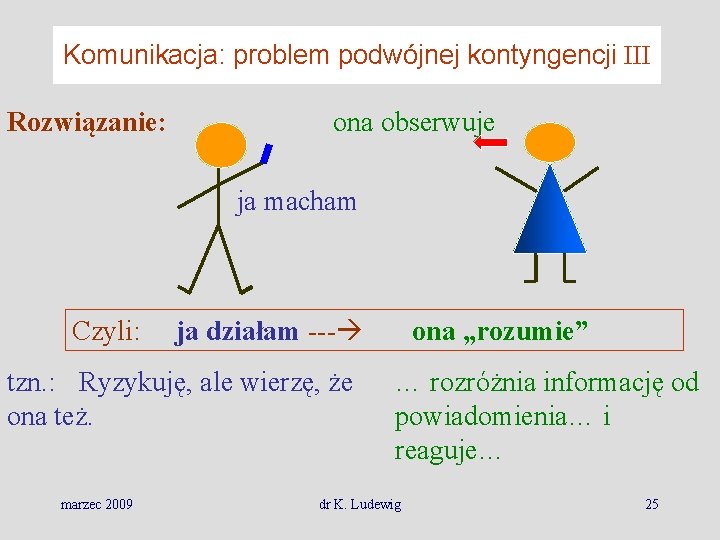 Komunikacja: problem podwójnej kontyngencji III

Rozwiązanie:

ona obserwuje

ja macham

Czyli: ja działam ---→ ona „rozumie”

tzn.: Ryzykuję, ale wierzę, że ona też.

… rozróżnia informację od powiadomienia… i reaguje…

marzec 2009

dr K. Ludewig

25